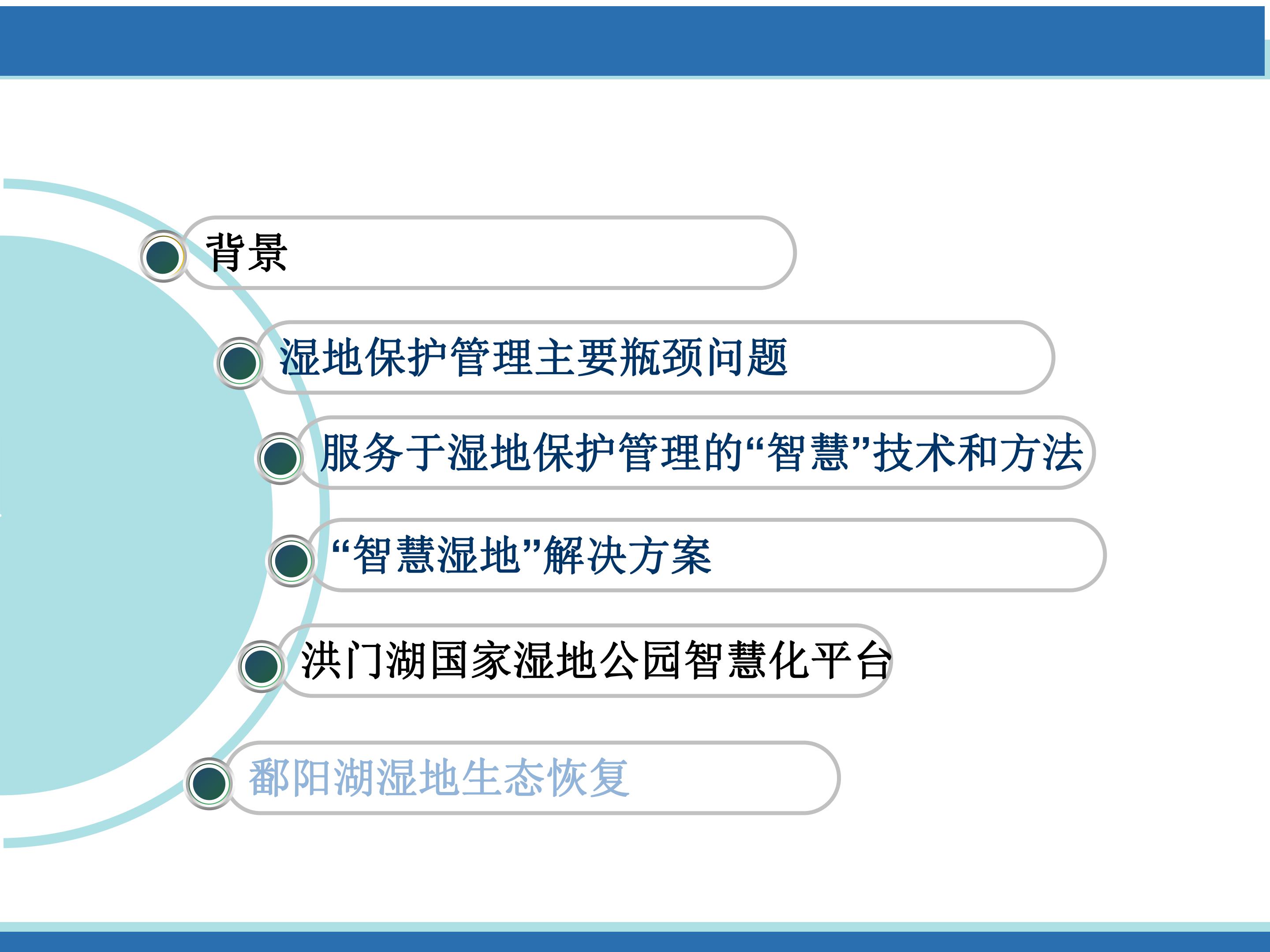 背景

湿地保护管理主要瓶颈问题

服务于湿地保护管理的“智慧”技术和方法

“智慧湿地”解决方案

洪门湖国家湿地公园智慧化平台

鄱阳湖湿地生态恢复